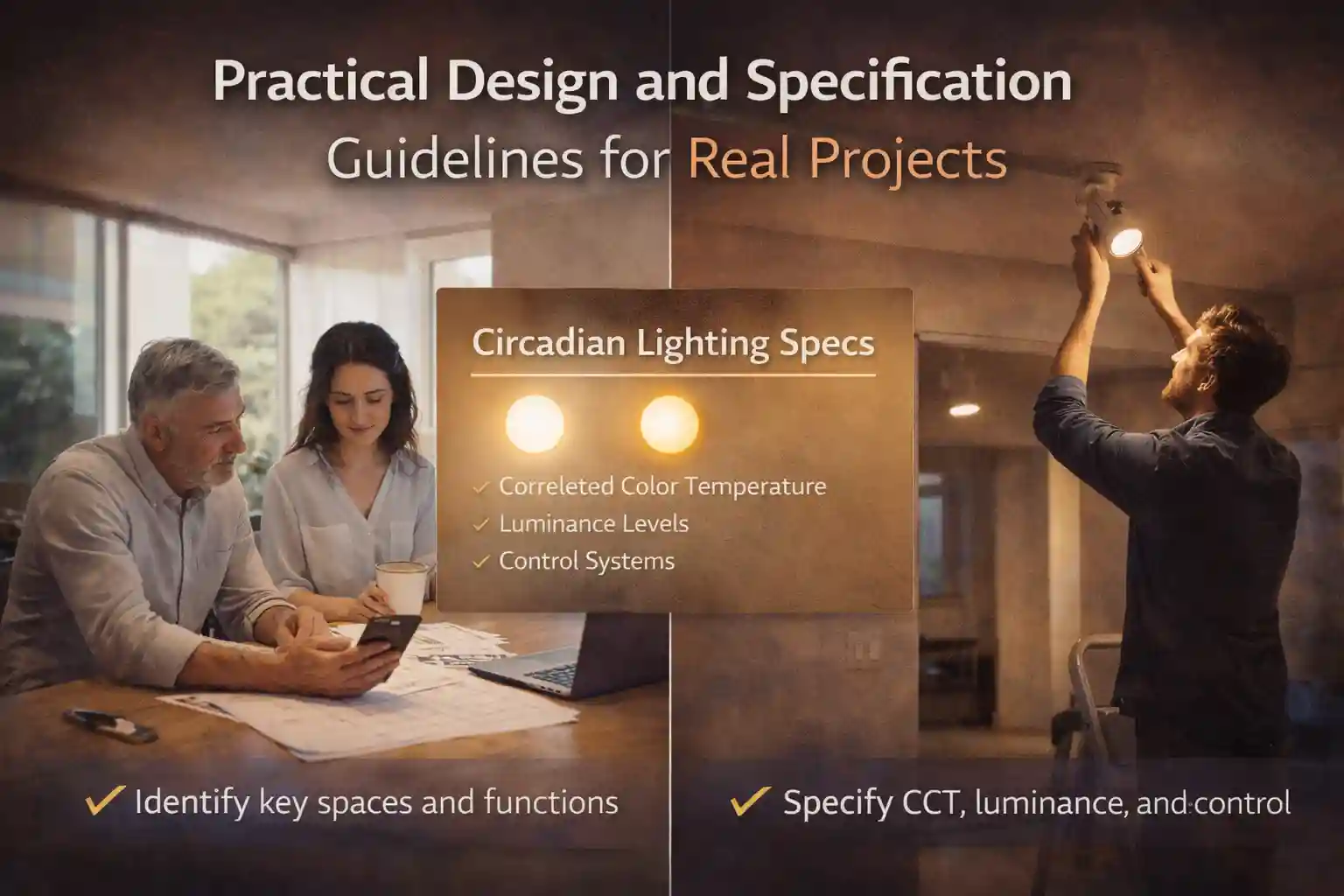 Practical Design and Specification
Guidelines for Real Projects

Circadian Lighting Specs

✓ Correleted Color Temperature
✓ Luminance Levels
✓ Control Systems

✓ Identify key spaces and functions

✓ Specify CCT, luminance, and control